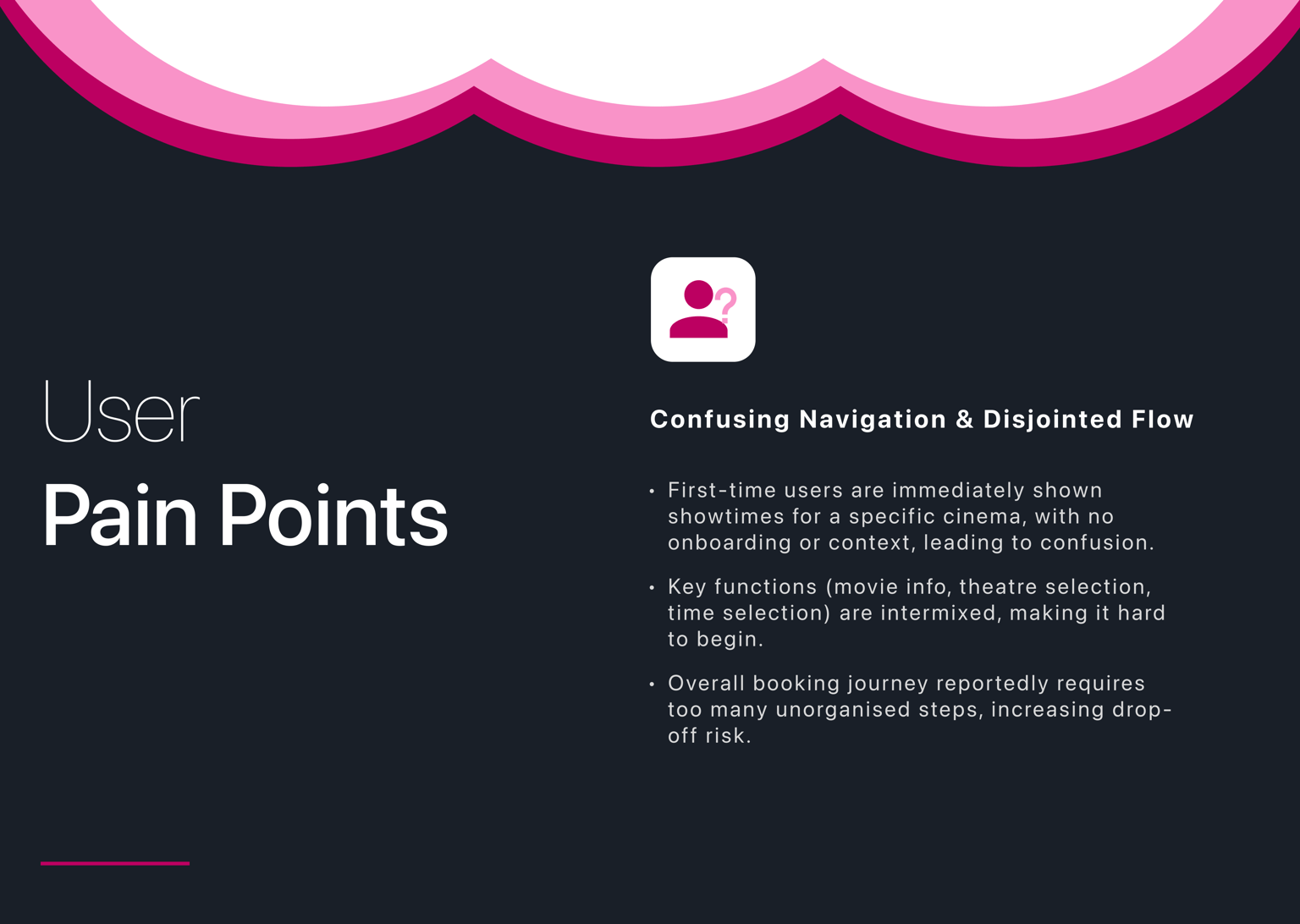 User
Pain Points

Confusing Navigation & Disjointed Flow

• First-time users are immediately shown showtimes for a specific cinema, with no onboarding or context, leading to confusion.

• Key functions (movie info, theatre selection, time selection) are intermixed, making it hard to begin.

• Overall booking journey reportedly requires too many unorganised steps, increasing drop-off risk.